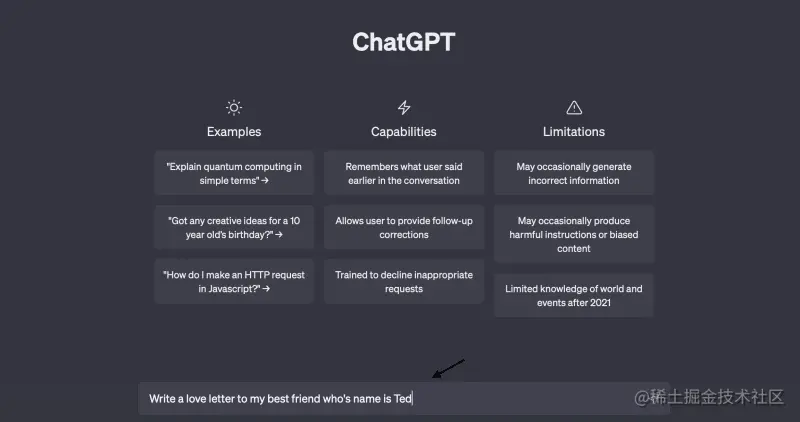 ChatGPT

Examples

"Explain quantum computing in simple terms" →

"Got any creative ideas for a 10 year old's birthday?" →

"How do I make an HTTP request in Javascript?" →

Capabilities

Remembers what user said earlier in the conversation

Allows user to provide follow-up corrections

Trained to decline inappropriate requests

Limitations

May occasionally generate incorrect information

May occasionally produce harmful instructions or biased content

Limited knowledge of world and events after 2021

Write a love letter to my best friend who's name is Ted

@稀土掘金技术社区